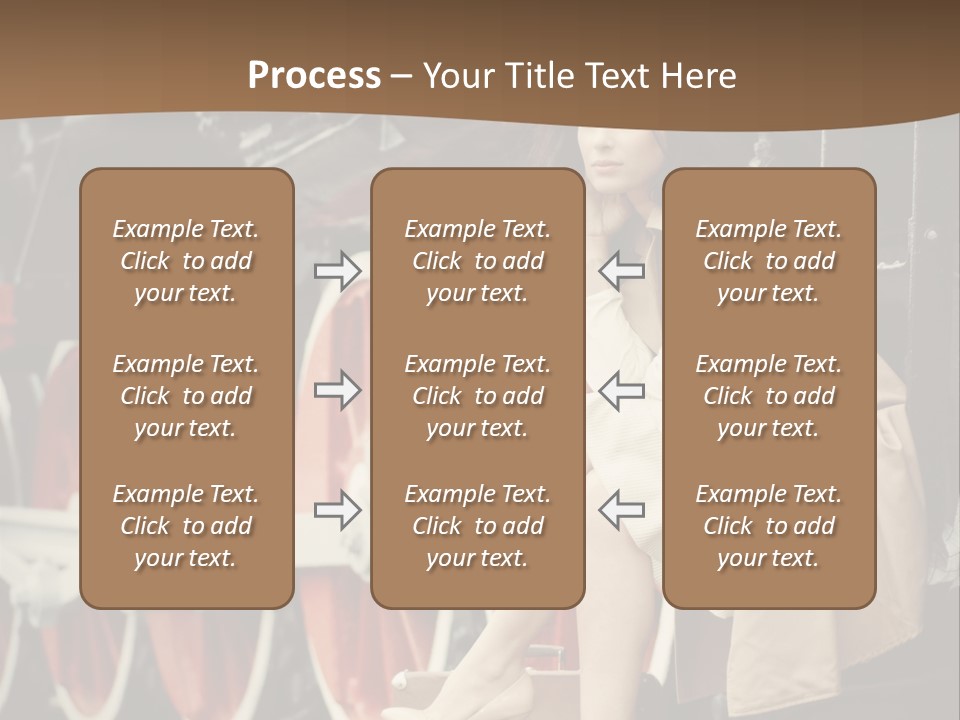 Process – Your Title Text Here

Example Text. Click to add your text.

Example Text. Click to add your text.

Example Text. Click to add your text.

Example Text. Click to add your text.

Example Text. Click to add your text.

Example Text. Click to add your text.

Example Text. Click to add your text.

Example Text. Click to add your text.

Example Text. Click to add your text.